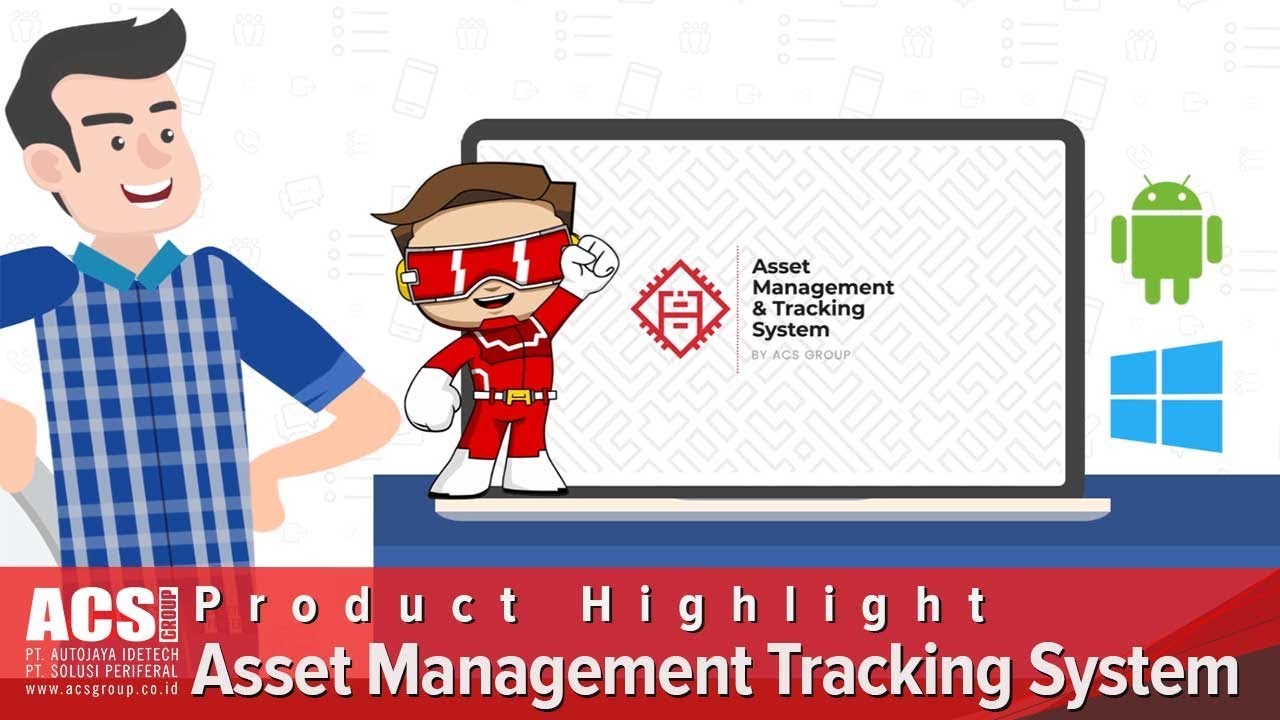 Asset Management & Tracking System
BY ACS GROUP

ACS GROUP
PT. AUTOJAYA IDETECH
PT. SOLUSI PERIFERAL
www.acsgroup.co.id

Product Highlight
Asset Management Tracking System